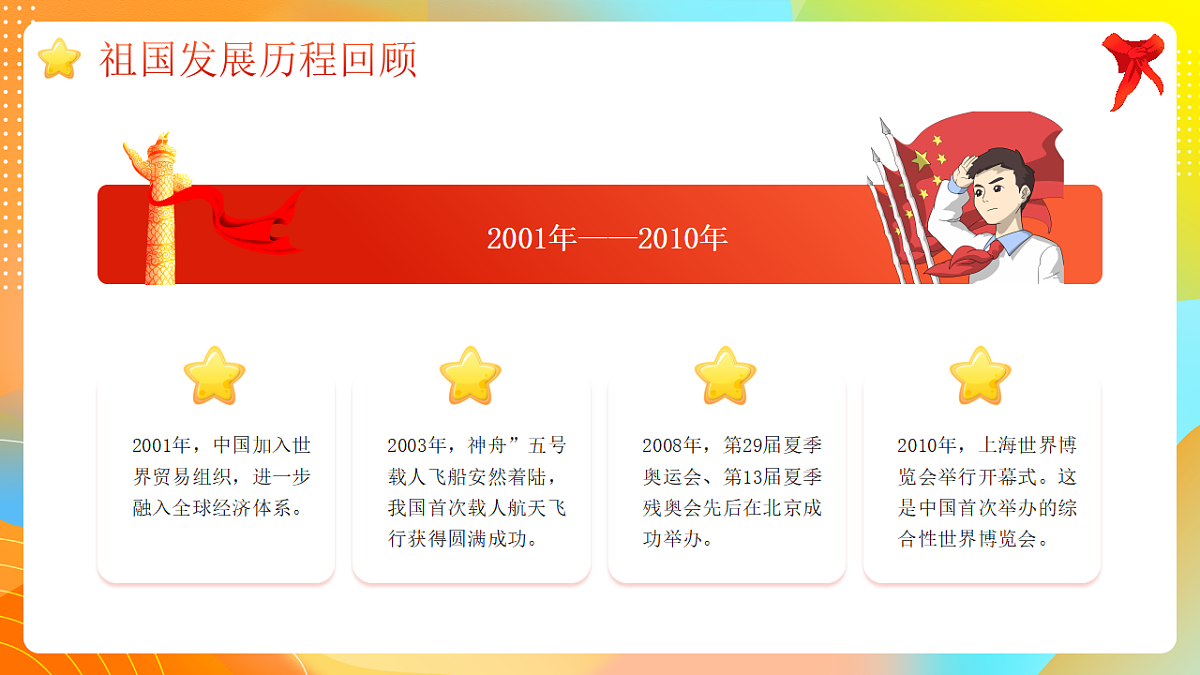 祖国发展历程回顾

2001年——2010年

2001年，中国加入世界贸易组织，进一步融入全球经济体系。

2003年，神舟”五号载人飞船安然着陆，我国首次载人航天飞行获得圆满成功。

2008年，第29届夏季奥运会、第13届夏季残奥会先后在北京成功举办。

2010年，上海世界博览会举行开幕式。这是中国首次举办的综合性世界博览会。